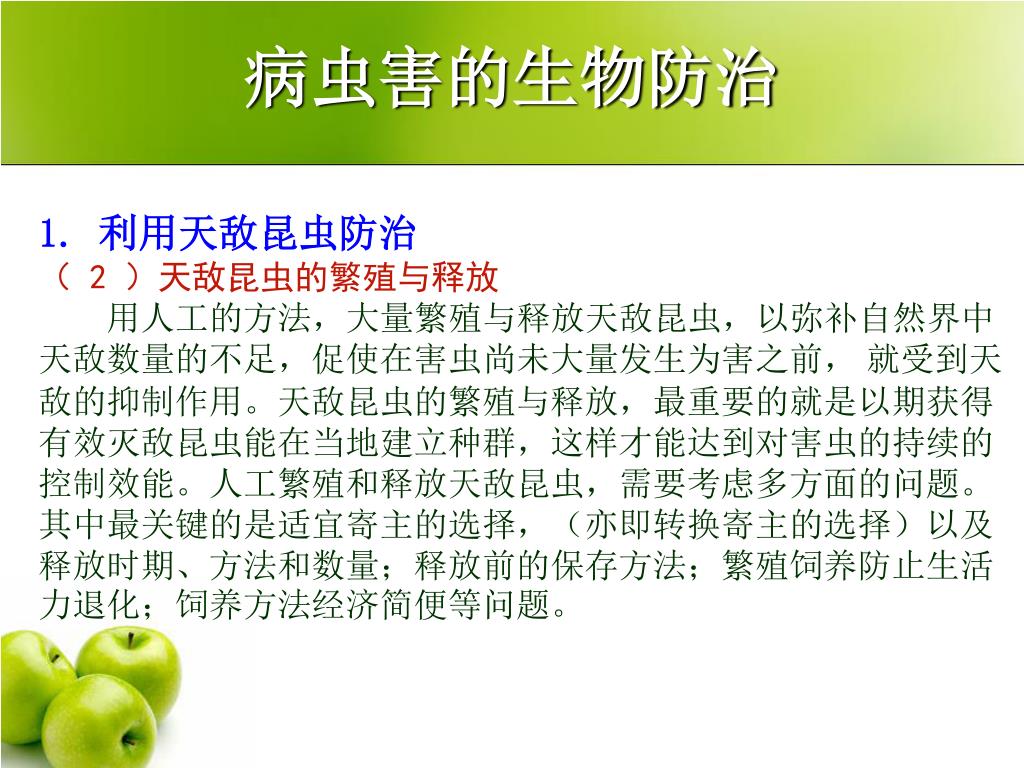 病虫害的生物防治

1. 利用天敌昆虫防治
（ 2 ）天敌昆虫的繁殖与释放

用人工的方法，大量繁殖与释放天敌昆虫，以弥补自然界中天敌数量的不足，促使在害虫尚未大量发生为害之前， 就受到天敌的抑制作用。天敌昆虫的繁殖与释放，最重要的就是以期获得有效灭敌昆虫能在当地建立种群，这样才能达到对害虫的持续的控制效能。人工繁殖和释放天敌昆虫，需要考虑多方面的问题。其中最关键的是适宜寄主的选择，（亦即转换寄主的选择）以及释放时期、方法和数量；释放前的保存方法；繁殖饲养防止生活力退化；饲养方法经济简便等问题。